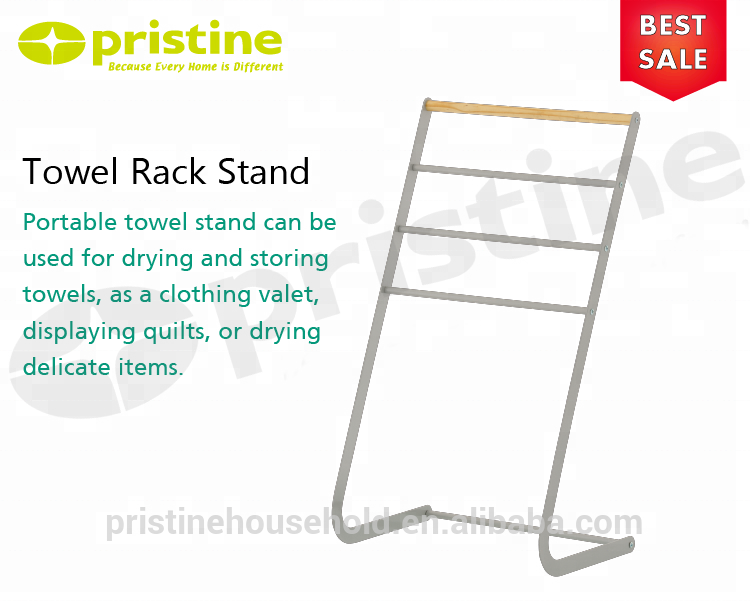 pristine
Because Every Home is Different

BEST SALE

Towel Rack Stand

Portable towel stand can be used for drying and storing towels, as a clothing valet, displaying quilts, or drying delicate items.

pristine

pristinehousehold.en.alibaba.com